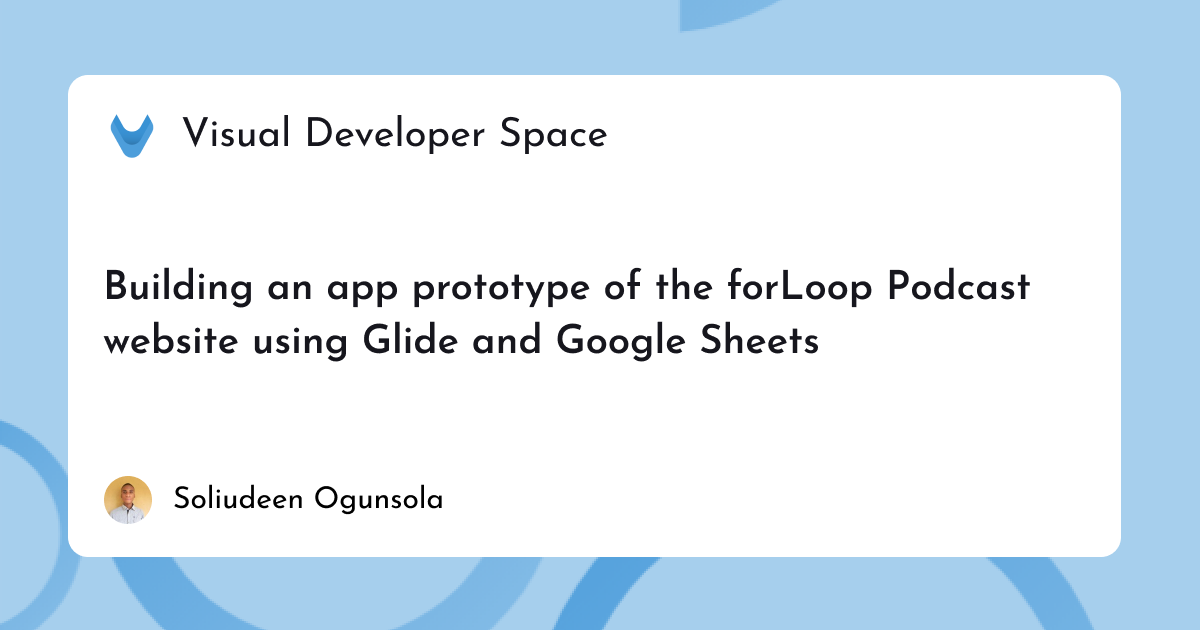 Visual Developer Space

Building an app prototype of the forLoop Podcast website using Glide and Google Sheets

Soliudeen Ogunsola